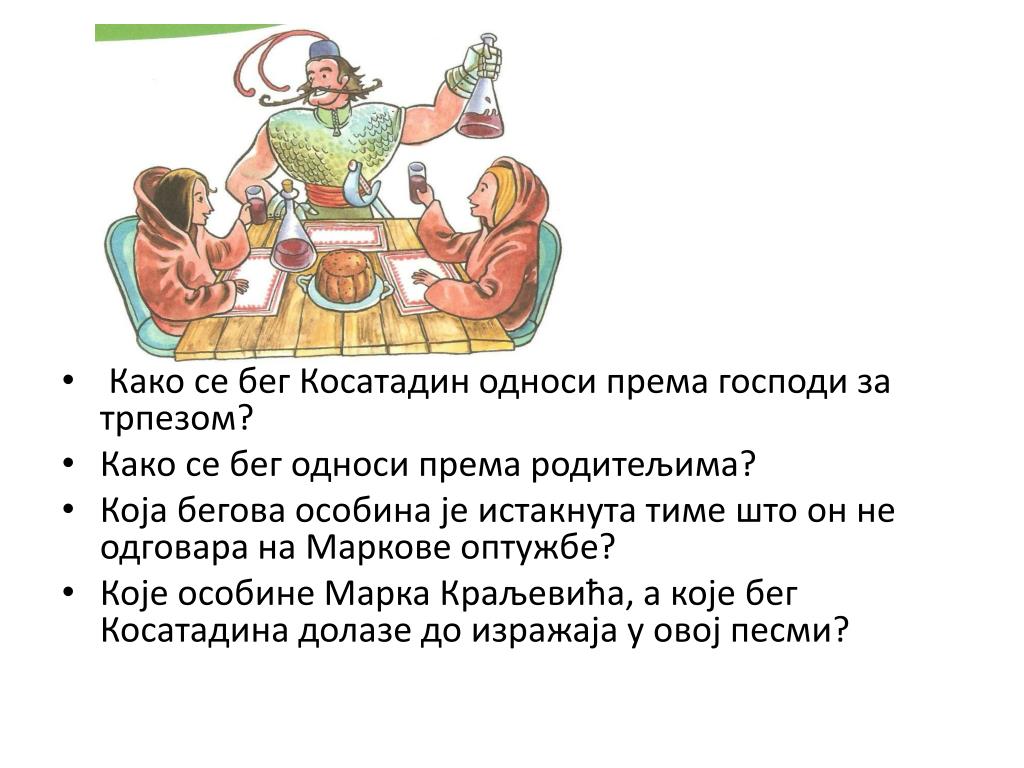 • Како се бег Косатадин односи према господи за трпезом?
• Како се бег односи према родитељима?
• Која бегова особина је истакнута тиме што он не одговара на Маркове оптужбе?
• Које особине Марка Краљевића, а које бег Косатадина долазе до изражаја у овој песми?